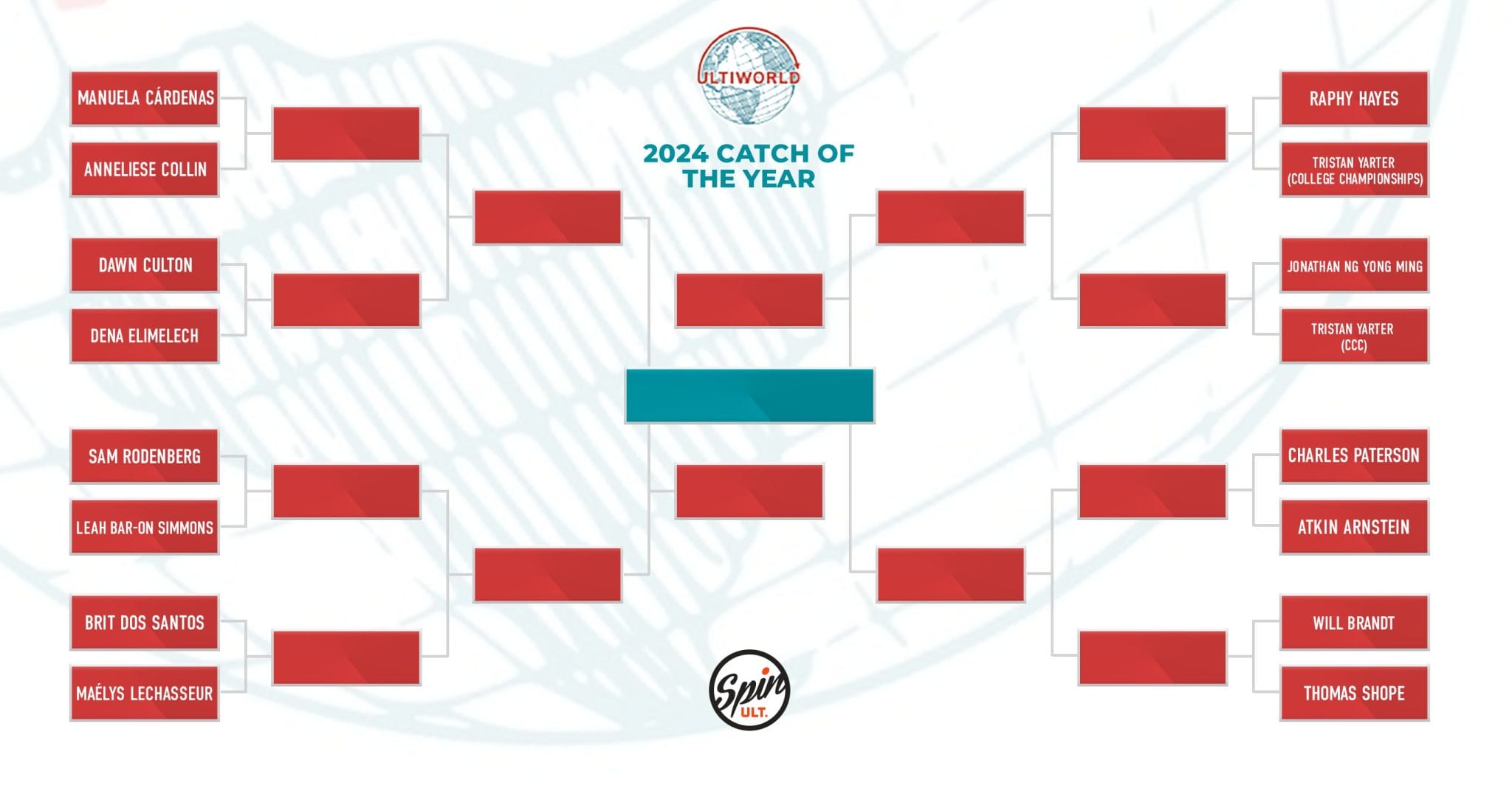 ULTIWORLD

2024 CATCH OF THE YEAR

MANUELA CÁRDENAS

ANNELIESE COLLIN

DAWN CULTON

DENA ELIMELECH

SAM RODENBERG

LEAH BAR-ON SIMMONS

BRIT DOS SANTOS

MAÉLYS LECHASSEUR

RAPHY HAYES

TRISTAN YARTER (COLLEGE CHAMPIONSHIPS)

JONATHAN NG YONG MING

TRISTAN YARTER (CCC)

CHARLES PATERSON

ATKIN ARNSTEIN

WILL BRANDT

THOMAS SHOPE

Spin ULT.